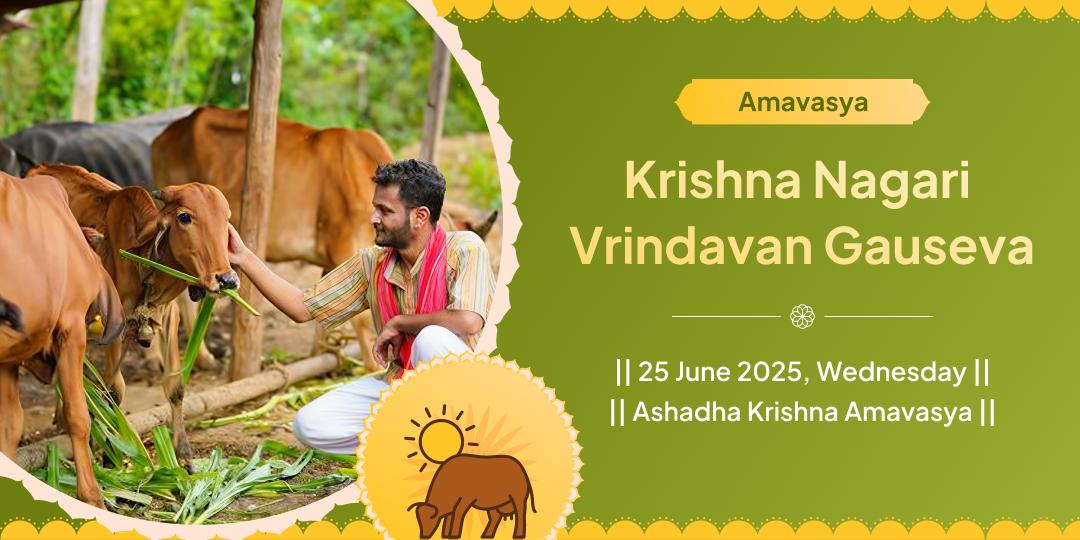 Amavasya

Krishna Nagari Vrindavan Gauseva

|| 25 June 2025, Wednesday ||
|| Ashadha Krishna Amavasya ||